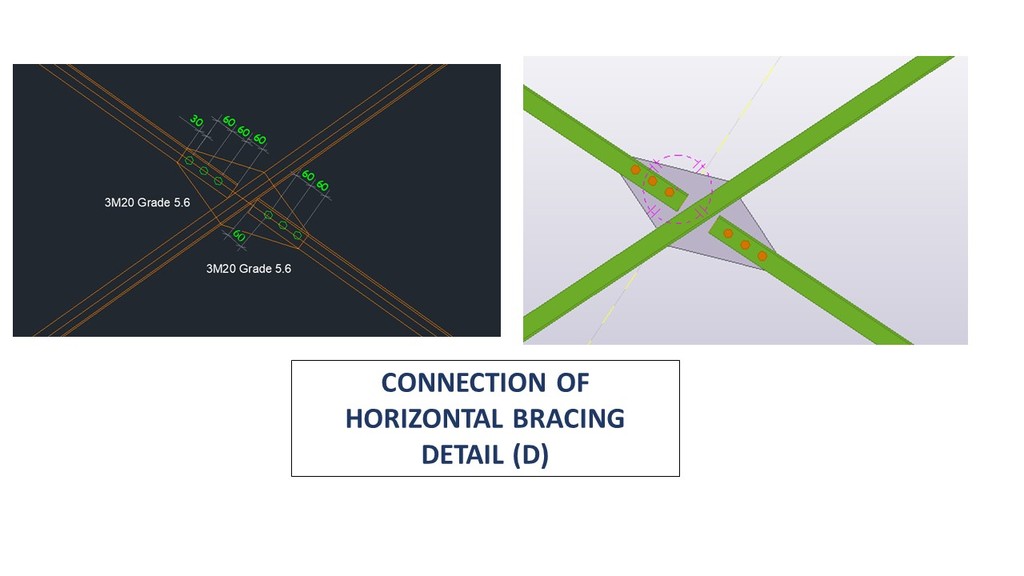 30
60
60
60
60
60
60
3M20 Grade 5.6
3M20 Grade 5.6

CONNECTION OF HORIZONTAL BRACING DETAIL (D)